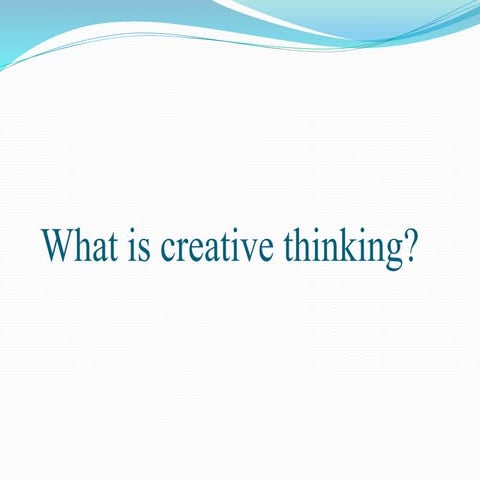 What is creative thinking?